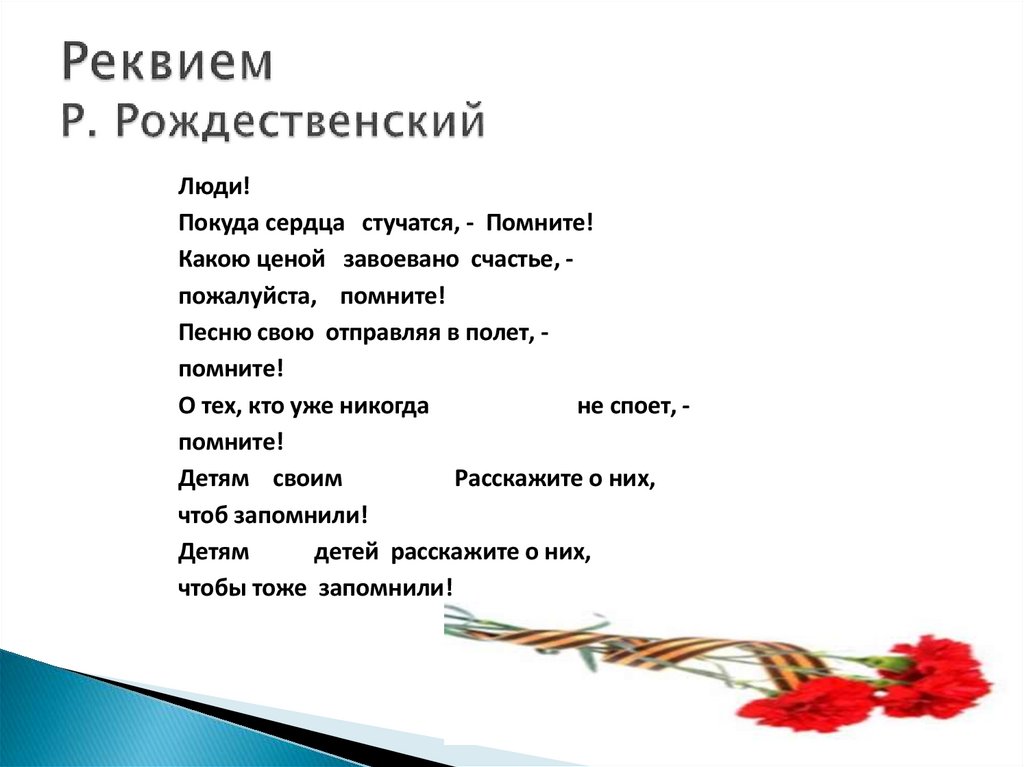 Реквием
Р. Рождественский

Люди!
Покуда сердца стучатся, - Помните!
Какою ценой завоевано счастье, -
пожалуйста, помните!
Песню свою отправляя в полет, -
помните!
О тех, кто уже никогда не споет, -
помните!
Детям своим Расскажите о них,
чтоб запомнили!
Детям детей расскажите о них,
чтобы тоже запомнили!